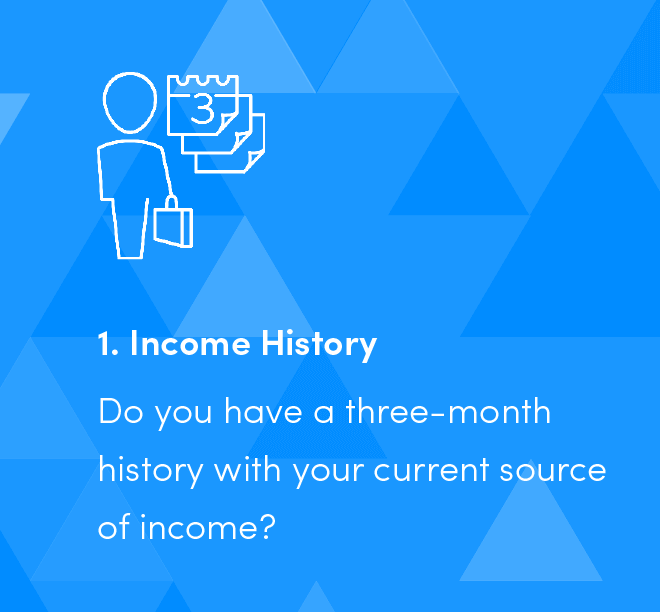 3

1. Income History

Do you have a three-month history with your current source of income?